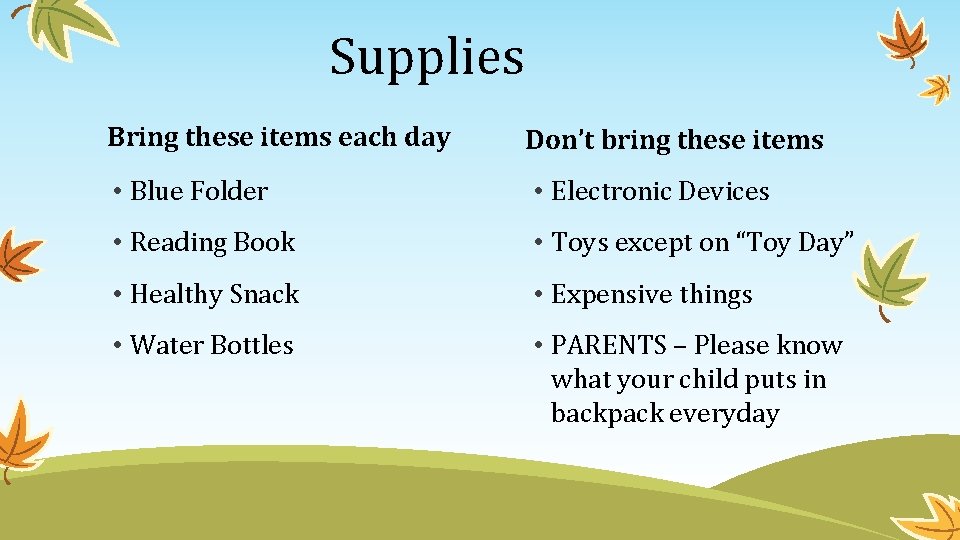 Supplies

Bring these items each day

• Blue Folder

• Reading Book

• Healthy Snack

• Water Bottles

Don't bring these items

• Electronic Devices

• Toys except on "Toy Day"

• Expensive things

• PARENTS – Please know what your child puts in backpack everyday